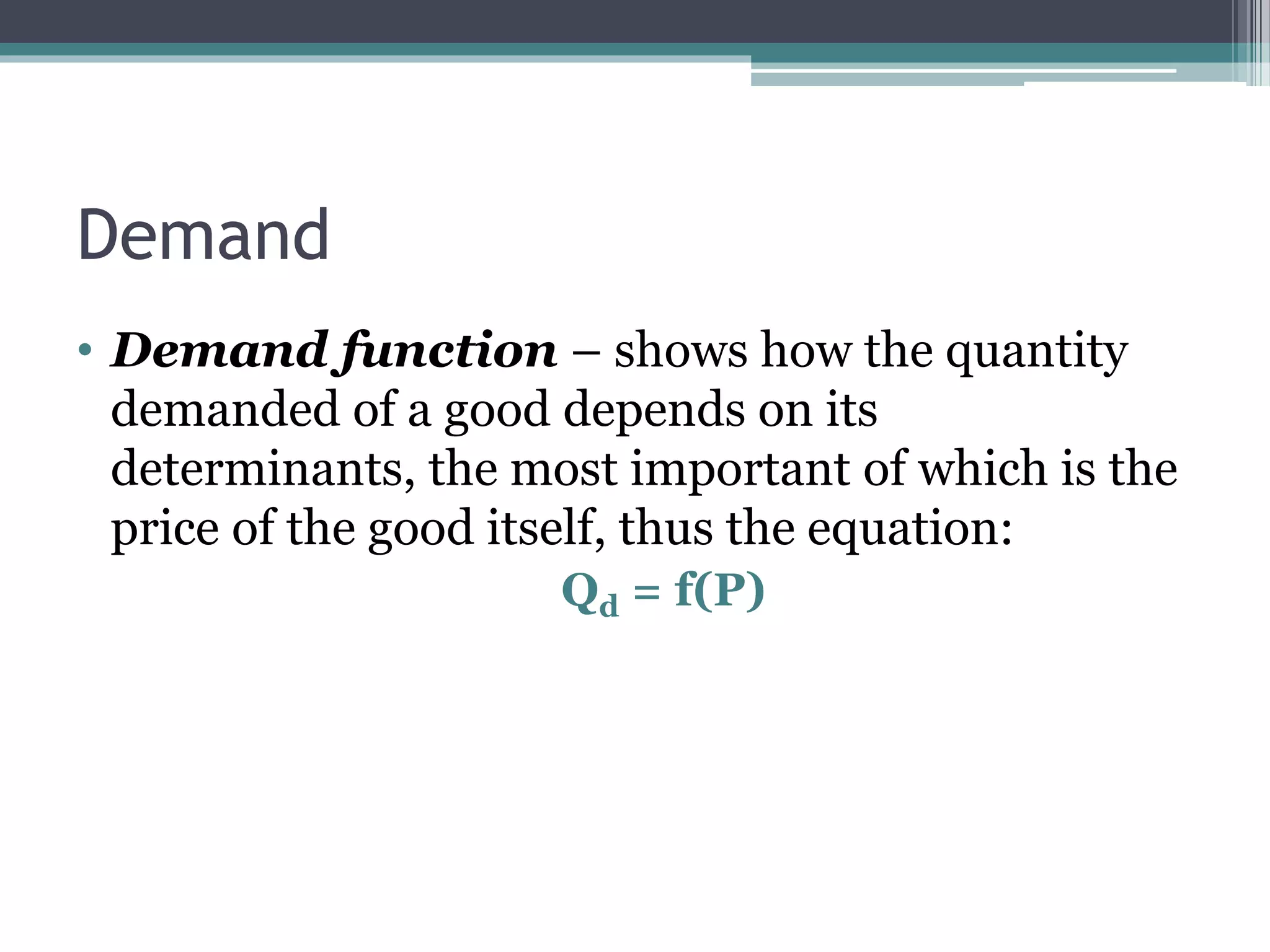 Demand

• Demand function – shows how the quantity demanded of a good depends on its determinants, the most important of which is the price of the good itself, thus the equation:

$Q_d = f(P)$